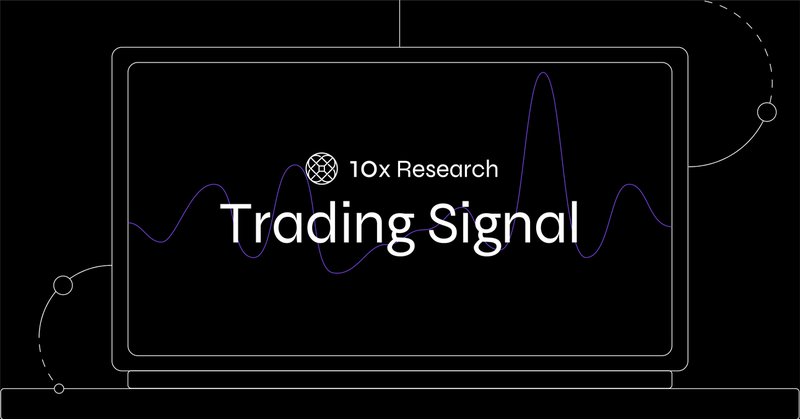 10x Research

Trading Signal